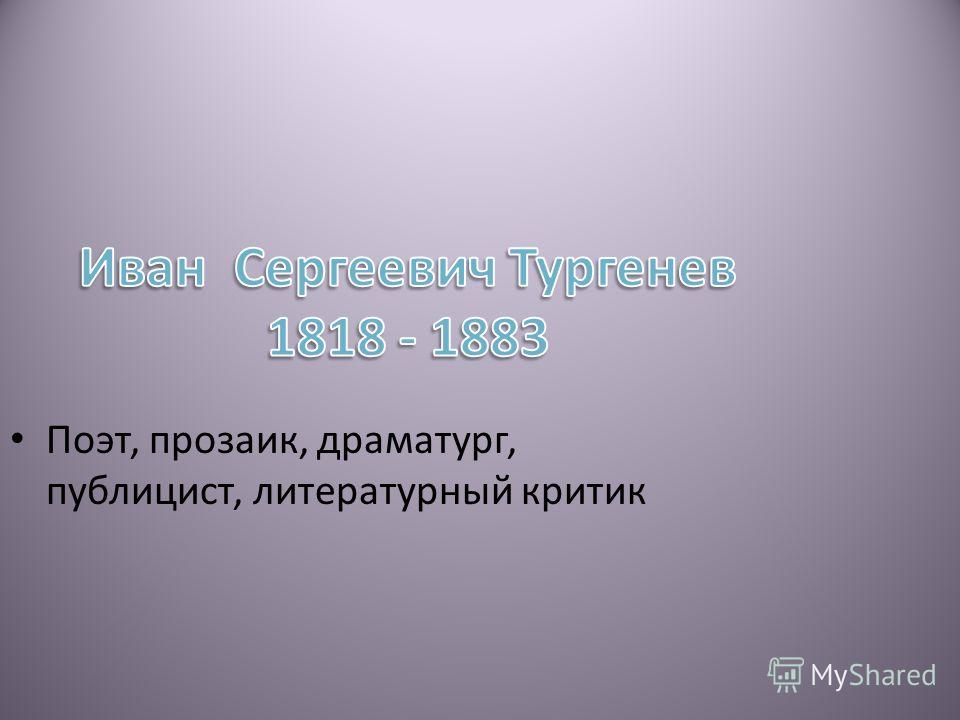 Иван Сергеевич Тургенев
1818 - 1883

• Поэт, прозаик, драматург, публицист, литературный критик

MyShared